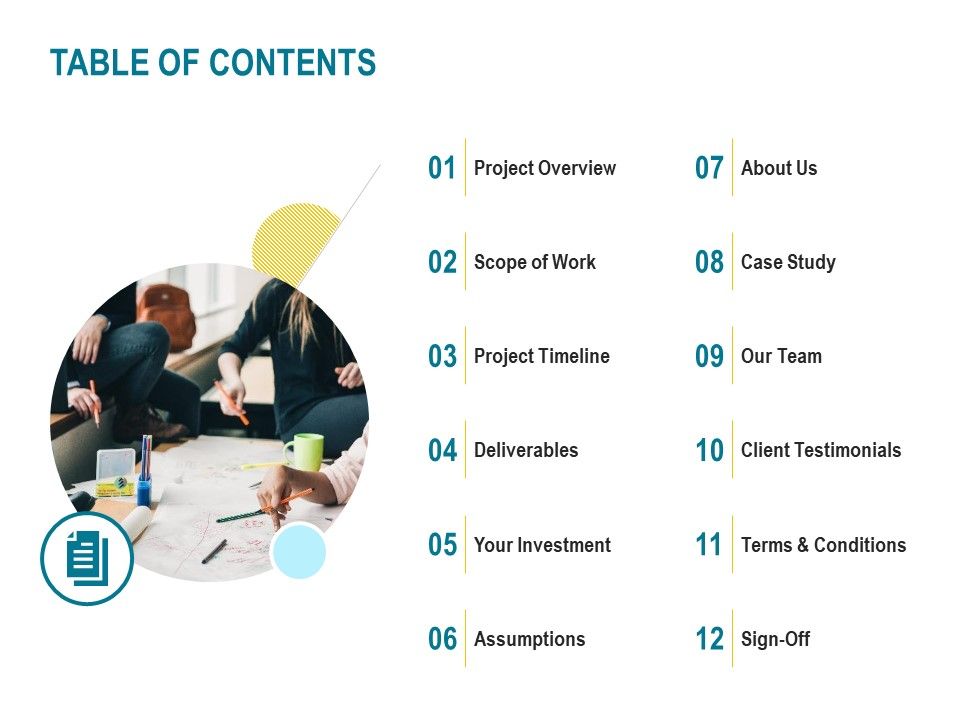 TABLE OF CONTENTS

01 Project Overview

02 Scope of Work

03 Project Timeline

04 Deliverables

05 Your Investment

06 Assumptions

07 About Us

08 Case Study

09 Our Team

10 Client Testimonials

11 Terms & Conditions

12 Sign-Off